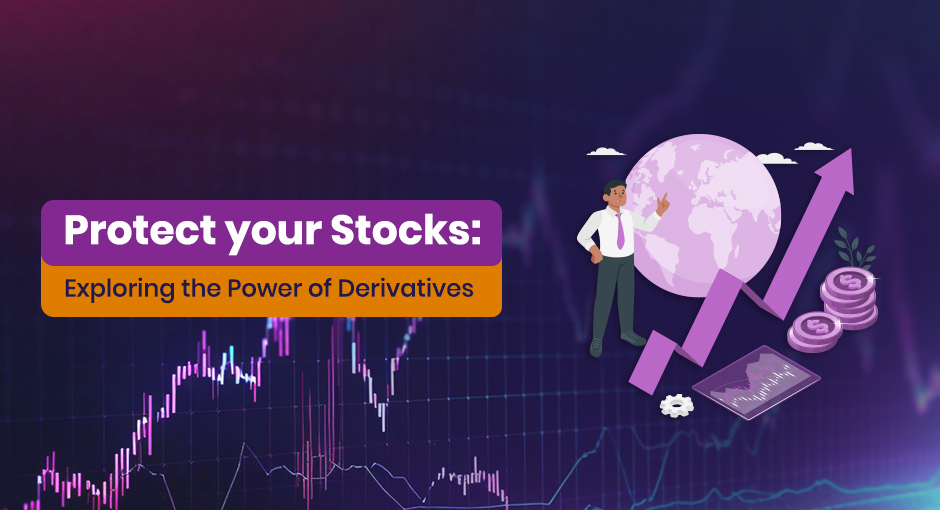 Protect your Stocks:
Exploring the Power of Derivatives